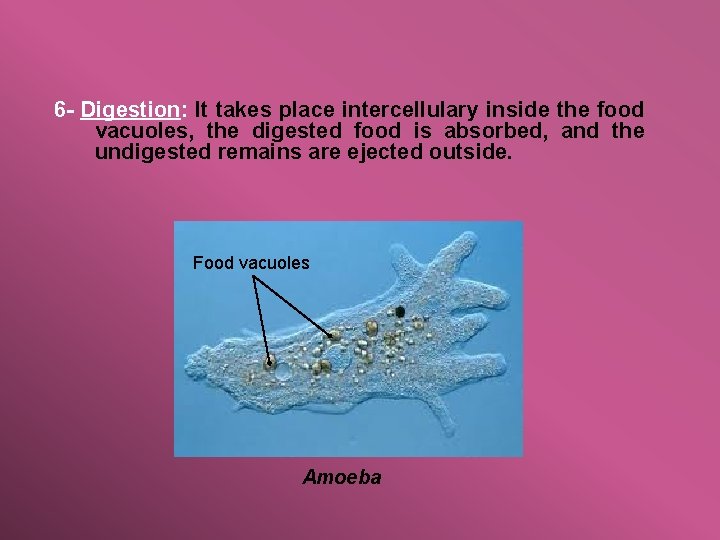 6- Digestion: It takes place intercellulary inside the food vacuoles, the digested food is absorbed, and the undigested remains are ejected outside.

Food vacuoles

Amoeba